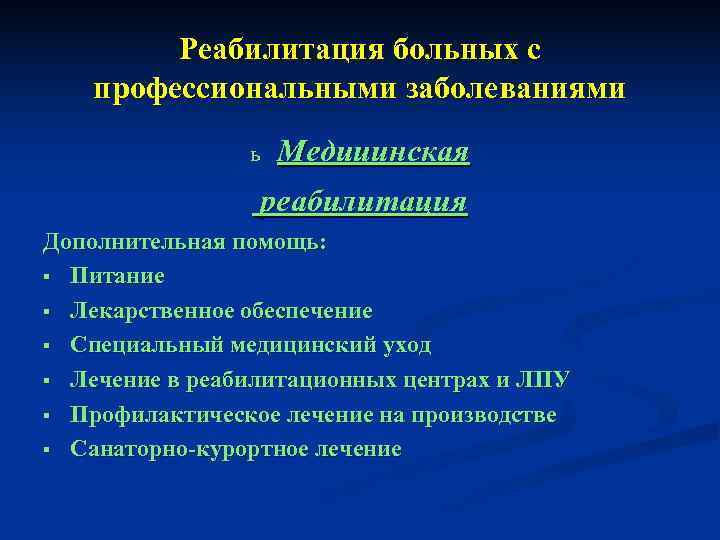 Реабилитация больных с профессиональными заболеваниями

ь Медицинская реабилитация

Дополнительная помощь:
▪ Питание
▪ Лекарственное обеспечение
▪ Специальный медицинский уход
▪ Лечение в реабилитационных центрах и ЛПУ
▪ Профилактическое лечение на производстве
▪ Санаторно-курортное лечение